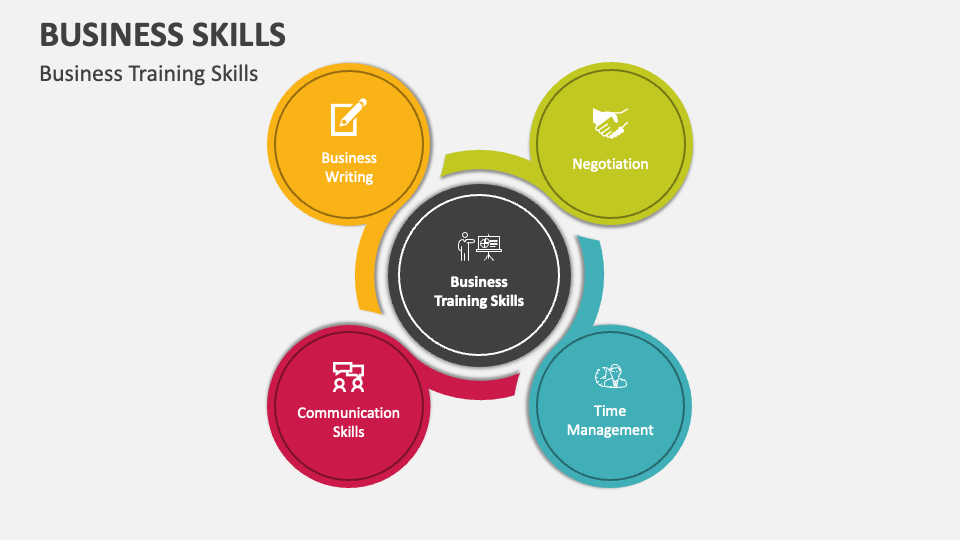 BUSINESS SKILLS

Business Training Skills

Business Writing

Negotiation

Business Training Skills

Communication Skills

Time Management